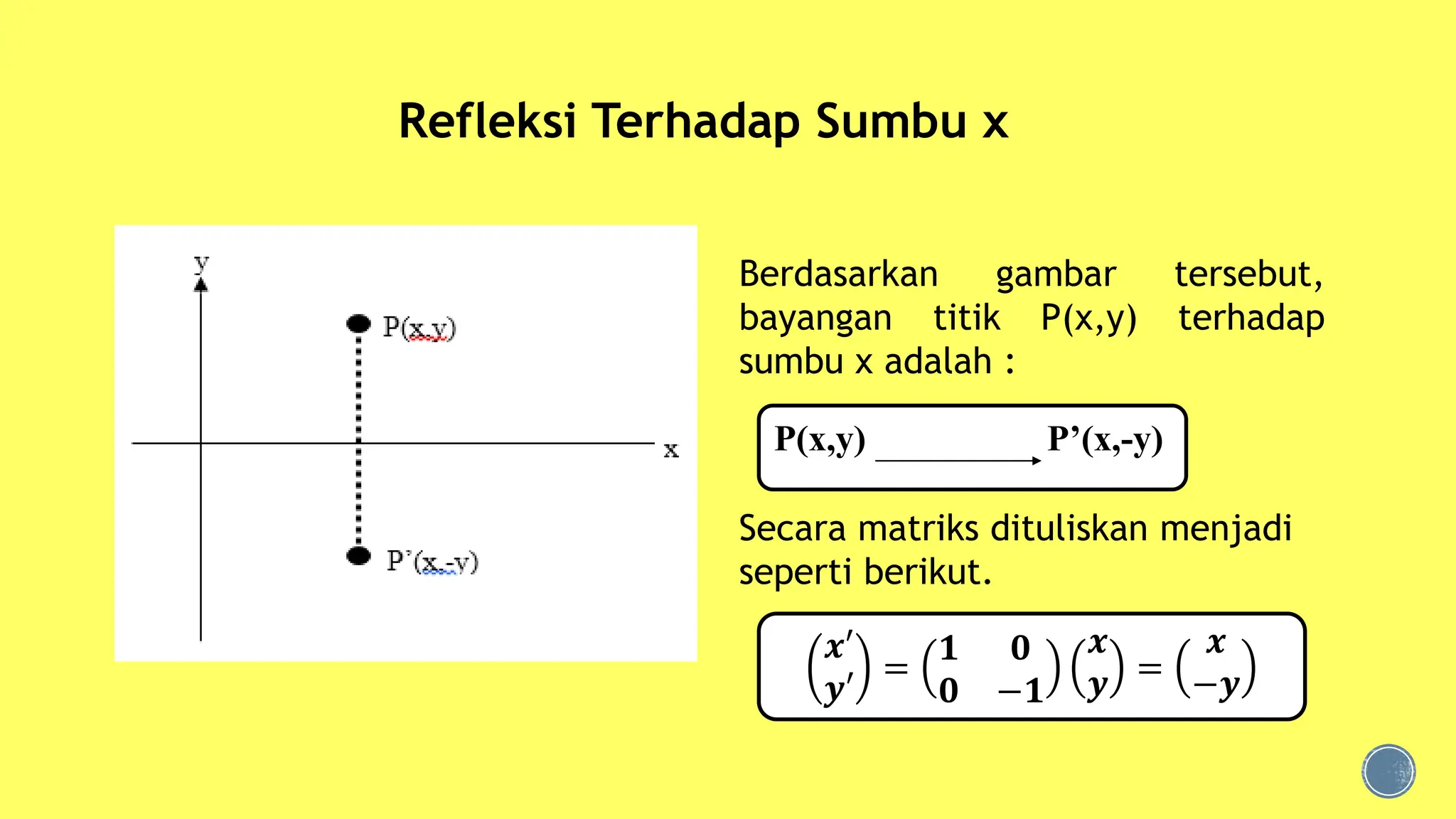 Refleksi Terhadap Sumbu x

y

P(x,y)

x

P'(x,-y)

Berdasarkan gambar tersebut, bayangan titik P(x,y) terhadap sumbu x adalah :

P(x,y) $\longrightarrow$ P'(x,-y)

Secara matriks dituliskan menjadi seperti berikut.

$\begin{pmatrix} x' \\ y' \end{pmatrix} = \begin{pmatrix} 1 & 0 \\ 0 & -1 \end{pmatrix} \begin{pmatrix} x \\ y \end{pmatrix} = \begin{pmatrix} x \\ -y \end{pmatrix}$